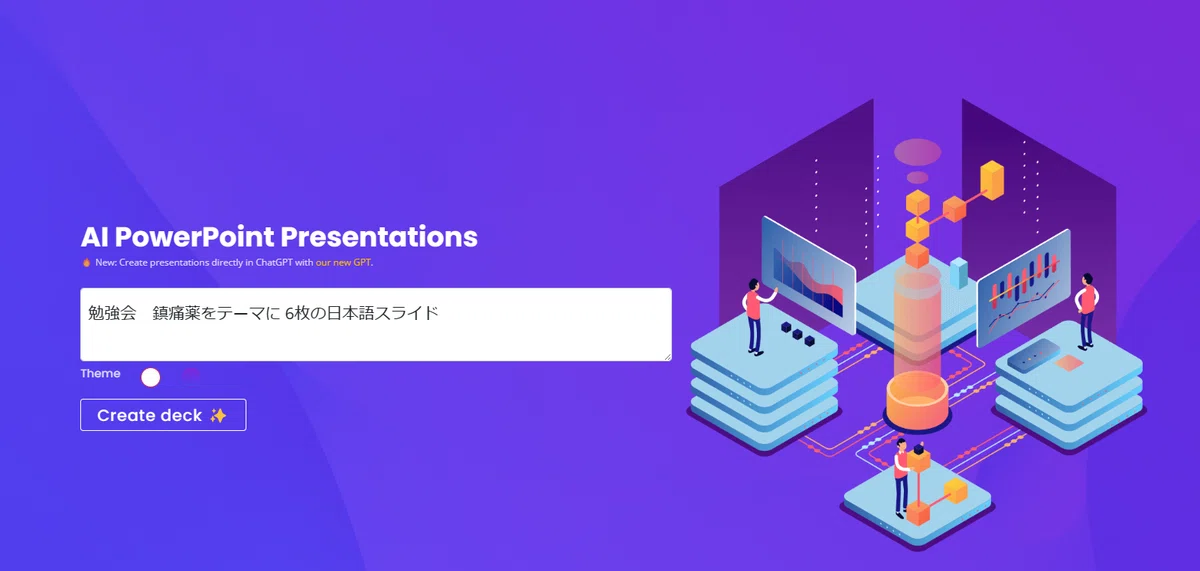 AI PowerPoint Presentations

🔥 New: Create presentations directly in ChatGPT with our new GPT.

勉強会　鎮痛薬をテーマに 6枚の日本語スライド

Theme

Create deck ✨